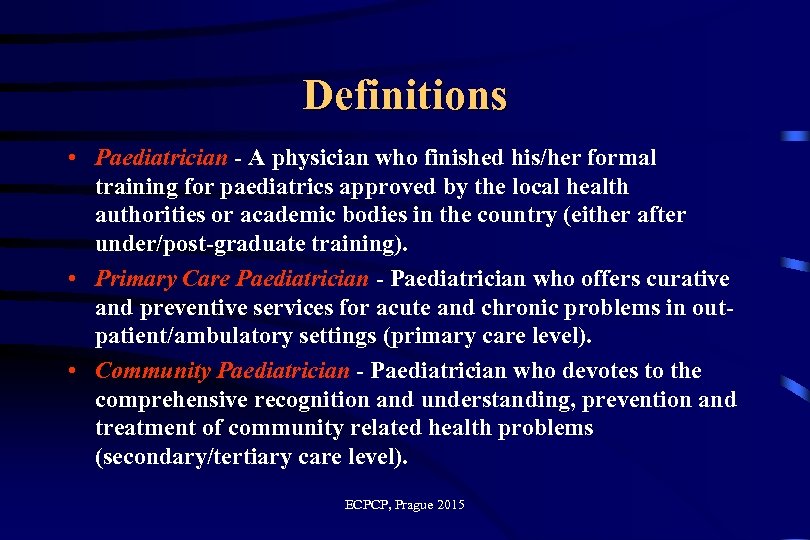 Definitions

• Paediatrician - A physician who finished his/her formal training for paediatrics approved by the local health authorities or academic bodies in the country (either after under/post-graduate training).

• Primary Care Paediatrician - Paediatrician who offers curative and preventive services for acute and chronic problems in out-patient/ambulatory settings (primary care level).

• Community Paediatrician - Paediatrician who devotes to the comprehensive recognition and understanding, prevention and treatment of community related health problems (secondary/tertiary care level).

ECPCP, Prague 2015